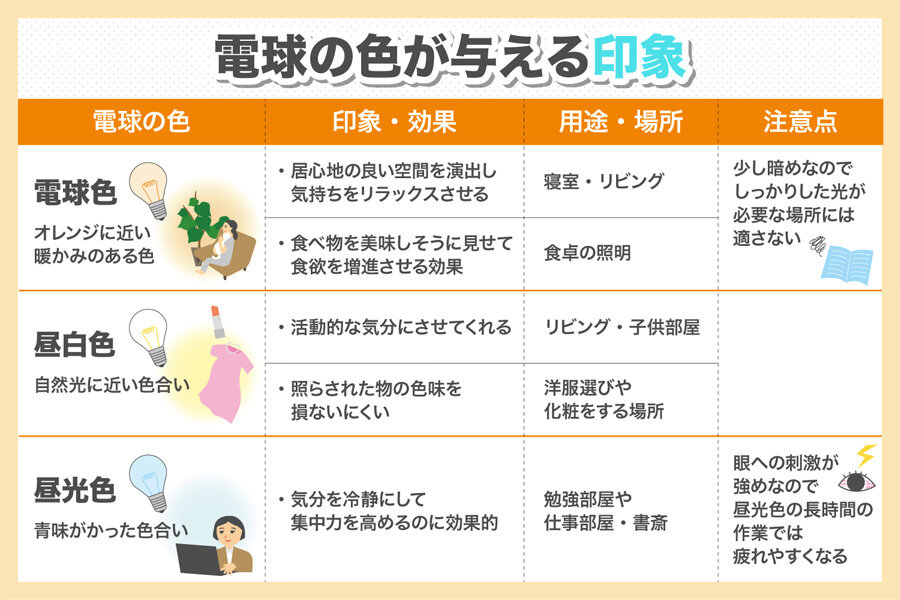 電球の色が与える印象

| 電球の色 | 印象・効果 | 用途・場所 | 注意点 |
|---|---|---|---|
| 電球色 オレンジに近い暖かみのある色 | ・居心地の良い空間を演出し気持ちをリラックスさせる | 寝室・リビング | 少し暗めなのでしっかりした光が必要な場所には適さない |
| | ・食べ物を美味しそうに見せて食欲を増進させる効果 | 食卓の照明 | |
| 昼白色 自然光に近い色合い | ・活動的な気分にさせてくれる | リビング・子供部屋 | |
| | ・照らされた物の色味を損ないにくい | 洋服選びや化粧をする場所 | |
| 昼光色 青味がかった色合い | ・気分を冷静にして集中力を高めるのに効果的 | 勉強部屋や仕事部屋・書斎 | 眼への刺激が強めなので昼光色の長時間の作業では疲れやすくなる |